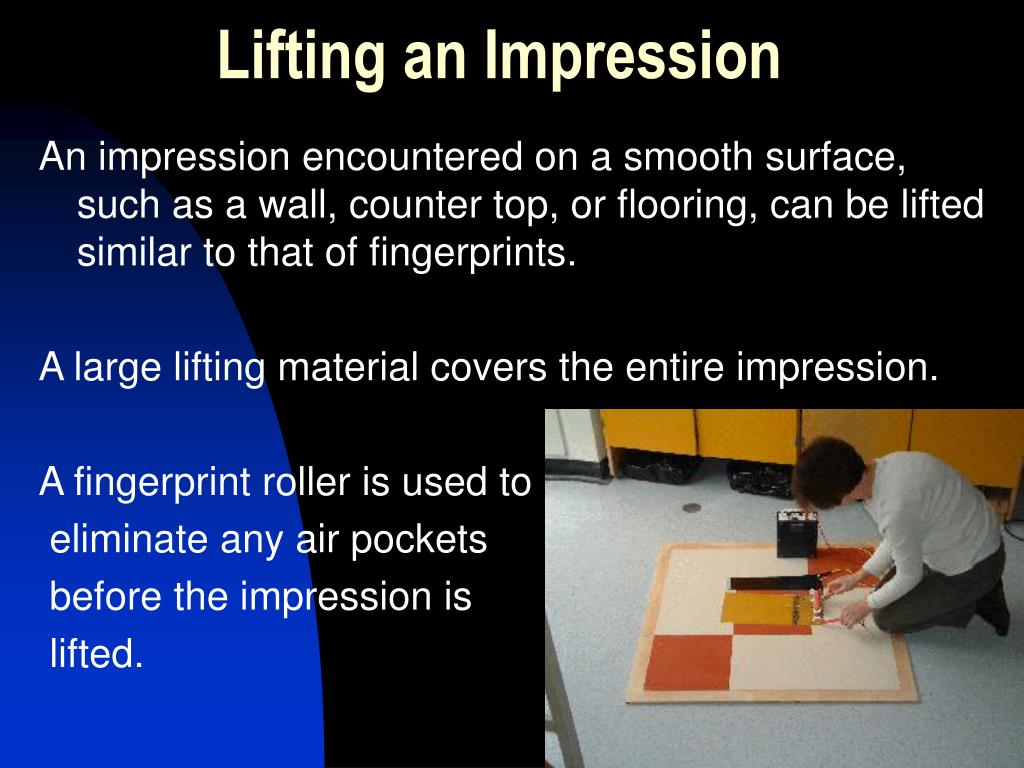 Lifting an Impression

An impression encountered on a smooth surface, such as a wall, counter top, or flooring, can be lifted similar to that of fingerprints.

A large lifting material covers the entire impression.

A fingerprint roller is used to eliminate any air pockets before the impression is lifted.